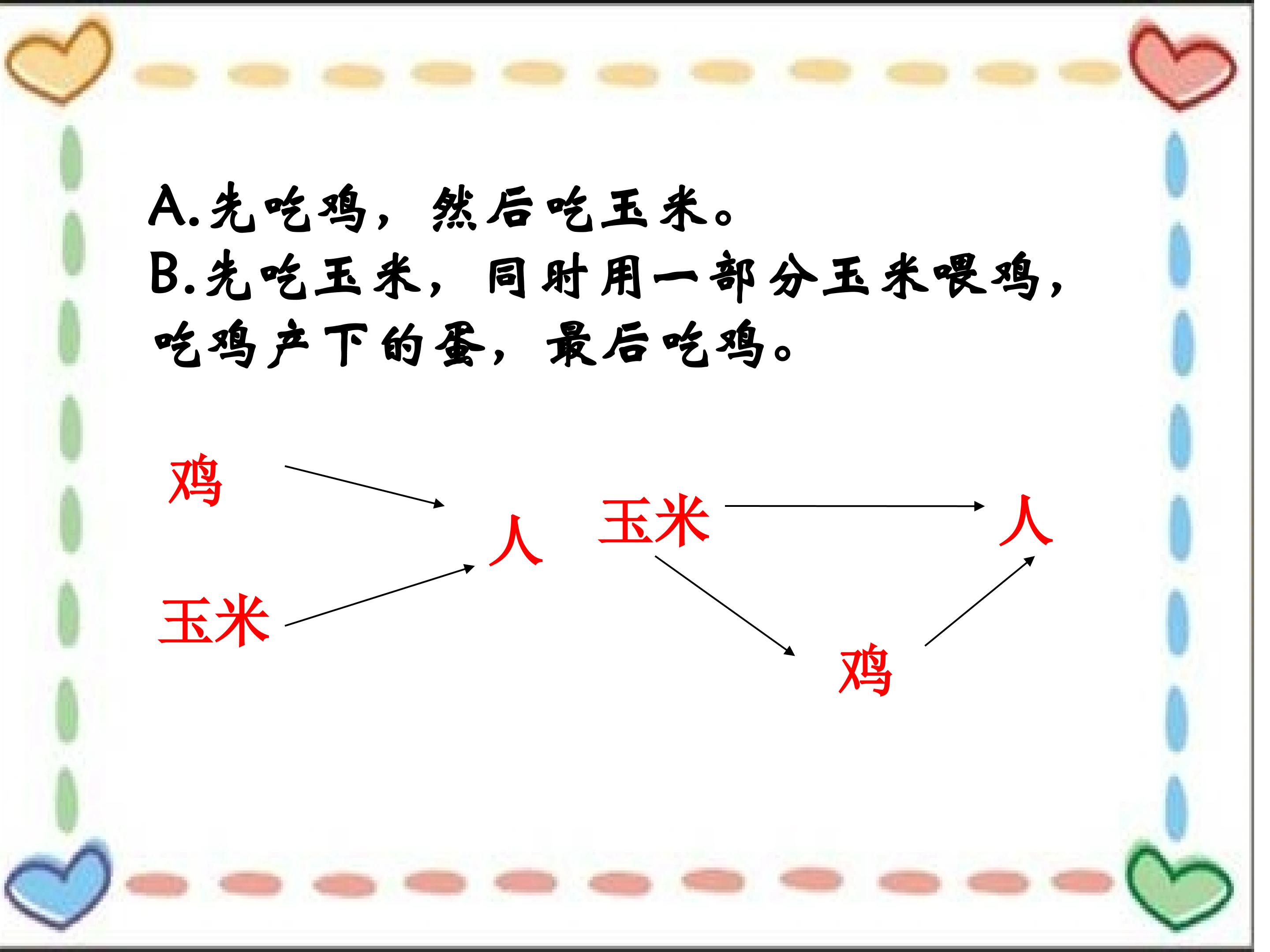 A.先吃鸡，然后吃玉米。
B.先吃玉米，同时用一部分玉米喂鸡，吃鸡产下的蛋，最后吃鸡。

鸡

人

玉米

玉米

人

鸡